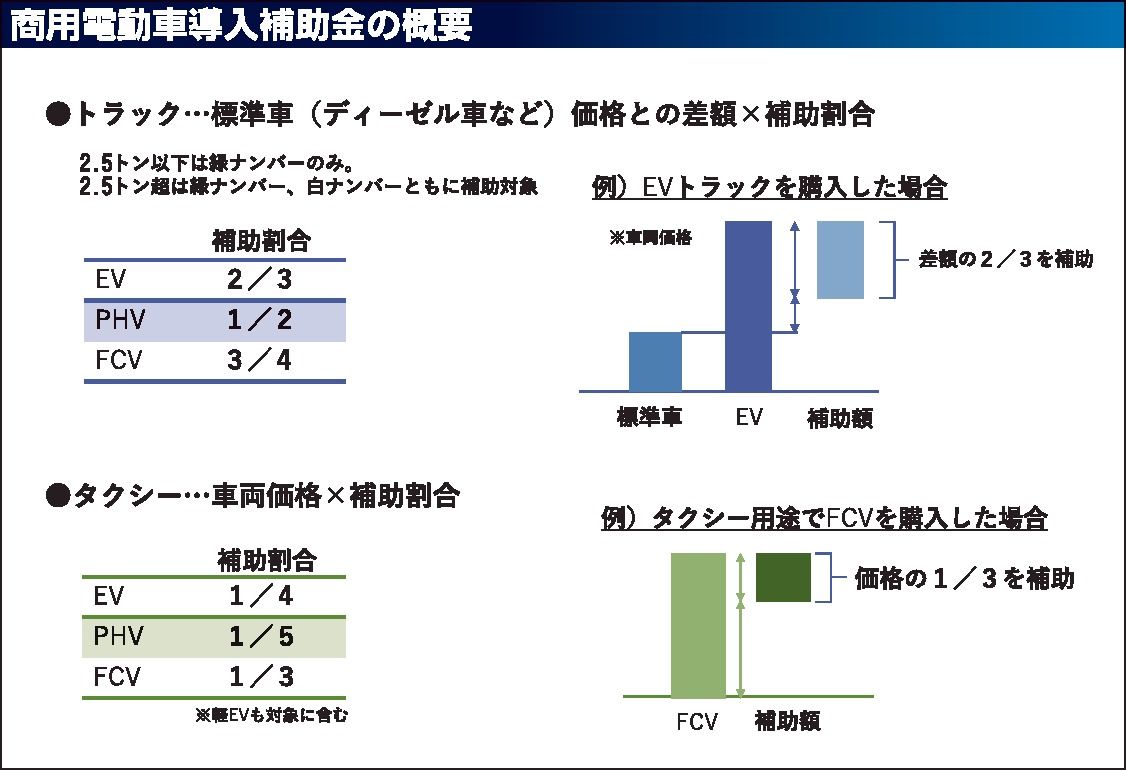 商用電動車導入補助金の概要

●トラック…標準車（ディーゼル車など）価格との差額×補助割合

2.5トン以下は緑ナンバーのみ。
2.5トン超は緑ナンバー、白ナンバーともに補助対象

| | 補助割合 |
|---|---|
| EV | 2／3 |
| PHV | 1／2 |
| FCV | 3／4 |

例）EVトラックを購入した場合

※車両価格

差額の2／3を補助

標準車　EV　補助額

●タクシー…車両価格×補助割合

| | 補助割合 |
|---|---|
| EV | 1／4 |
| PHV | 1／5 |
| FCV | 1／3 |

※軽EVも対象に含む

例）タクシー用途でFCVを購入した場合

価格の1／3を補助

FCV　補助額